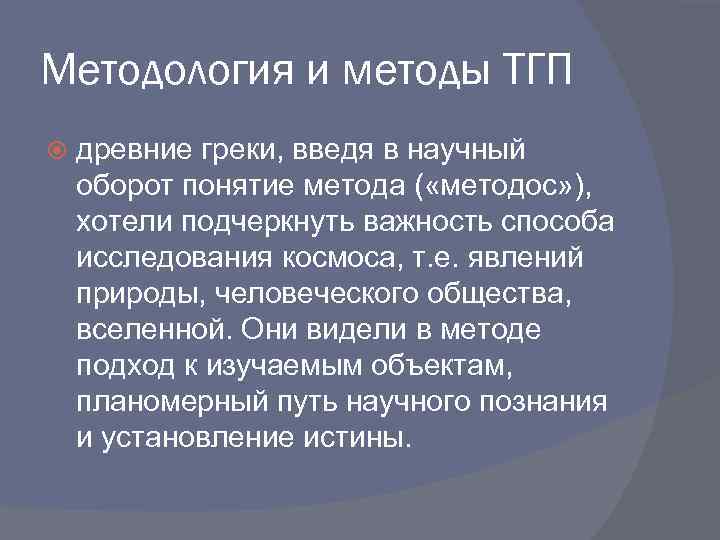 Методология и методы ТГП

древние греки, введя в научный оборот понятие метода («методос»), хотели подчеркнуть важность способа исследования космоса, т.е. явлений природы, человеческого общества, вселенной. Они видели в методе подход к изучаемым объектам, планомерный путь научного познания и установление истины.